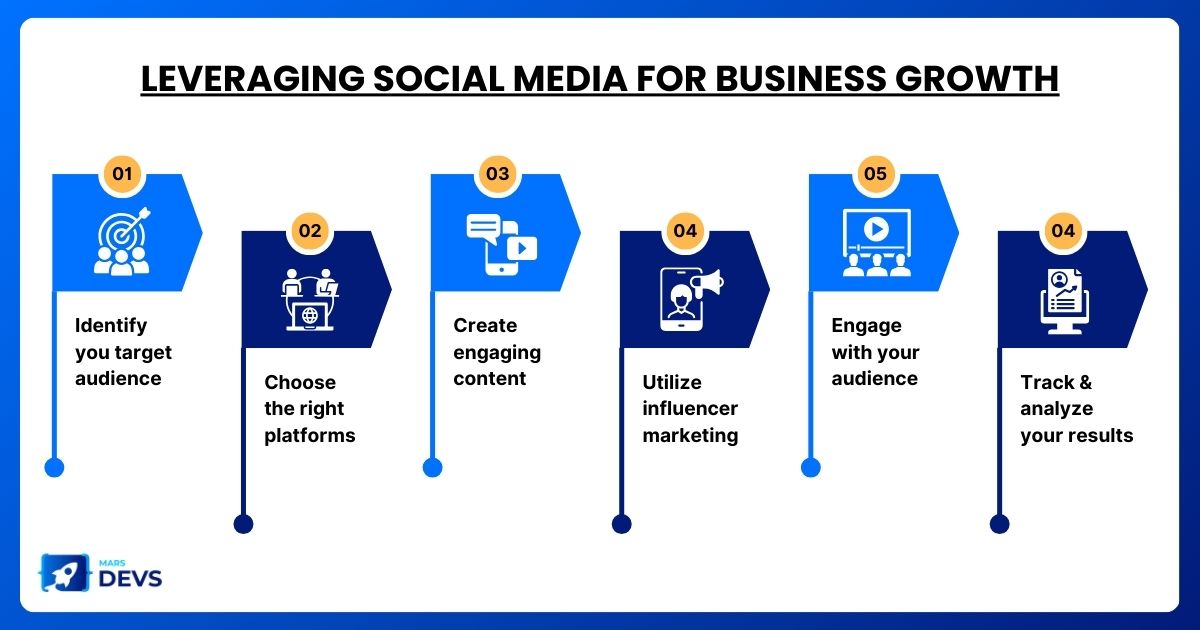 LEVERAGING SOCIAL MEDIA FOR BUSINESS GROWTH

01
Identify you target audience

02
Choose the right platforms

03
Create engaging content

04
Utilize influencer marketing

05
Engage with your audience

04
Track & analyze your results

MARS DEVS